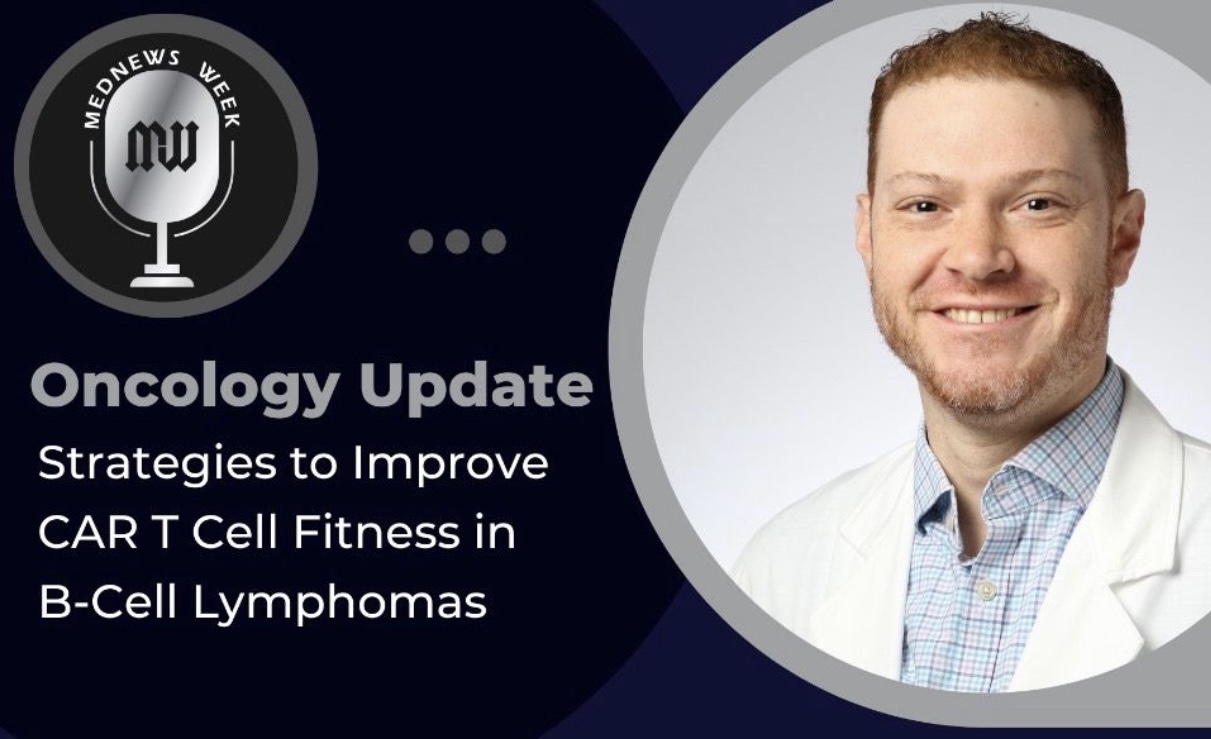 MEDNEWS WEEK

MW

Oncology Update

Strategies to Improve CAR T Cell Fitness in B-Cell Lymphomas